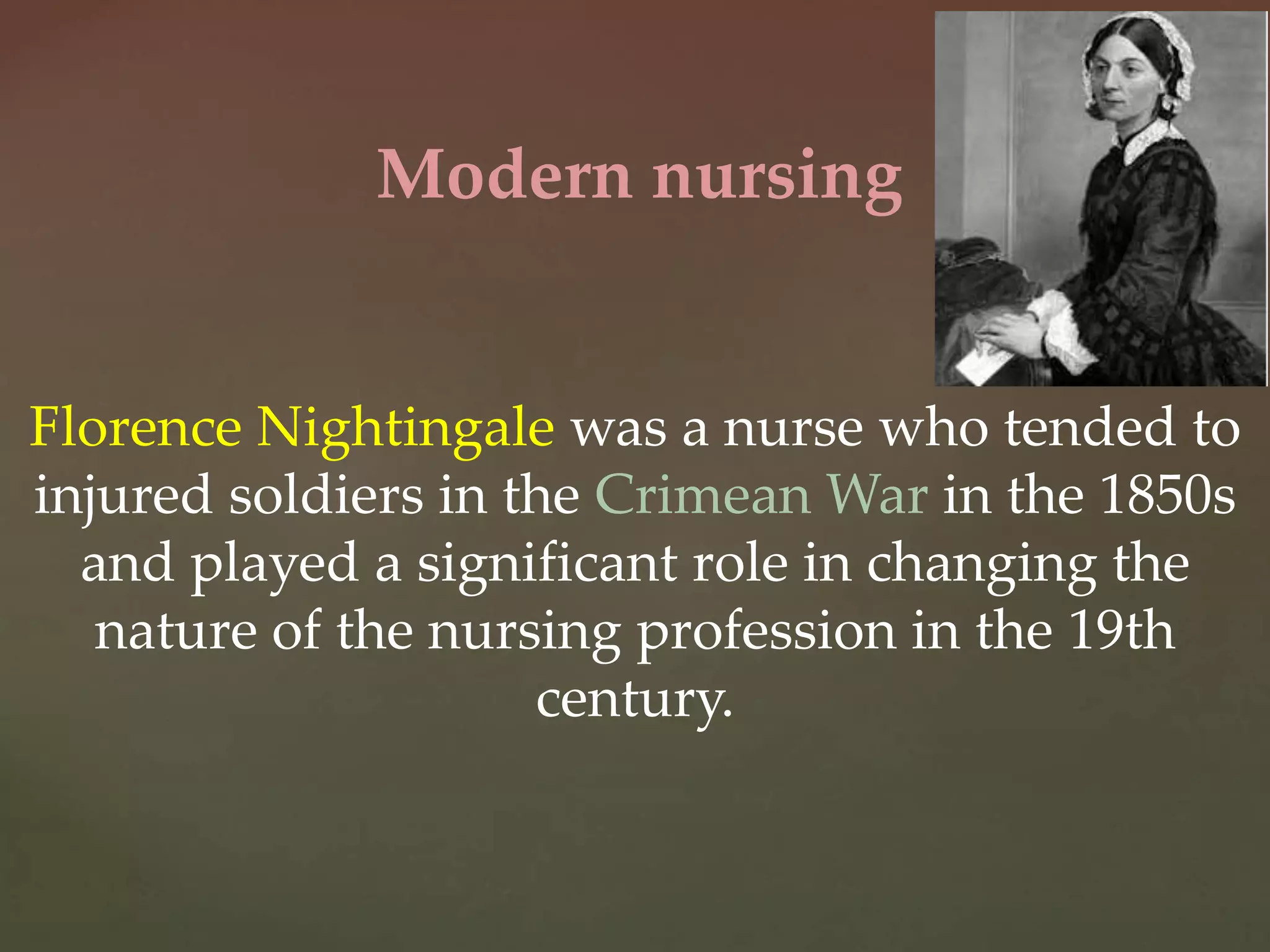 Modern nursing

Florence Nightingale was a nurse who tended to injured soldiers in the Crimean War in the 1850s and played a significant role in changing the nature of the nursing profession in the 19th century.